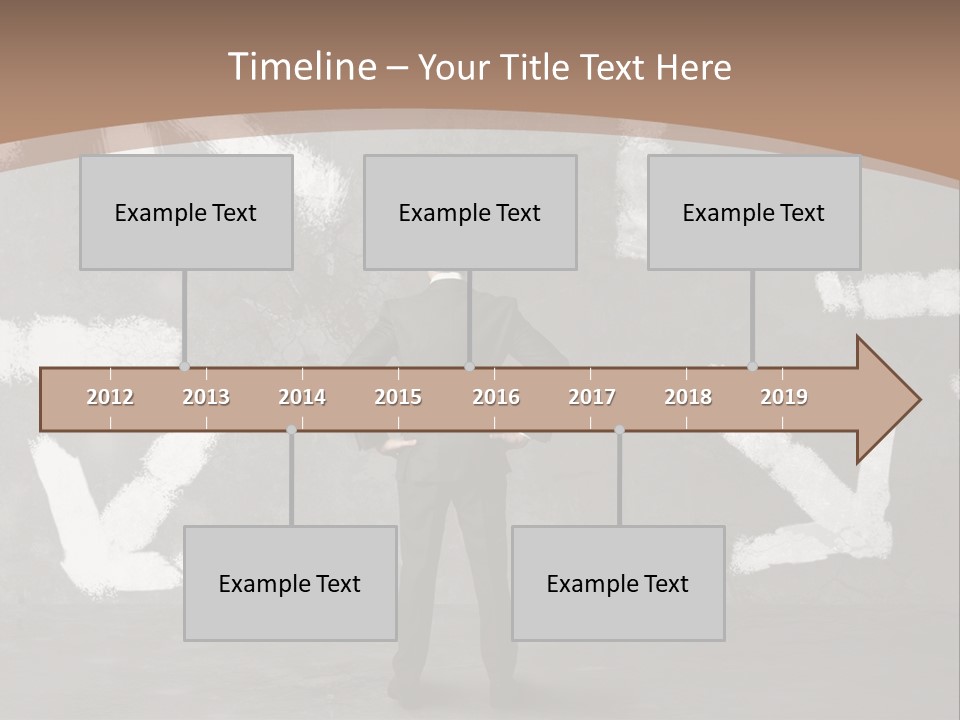 Timeline – Your Title Text Here

Example Text

Example Text

Example Text

2012 2013 2014 2015 2016 2017 2018 2019

Example Text

Example Text